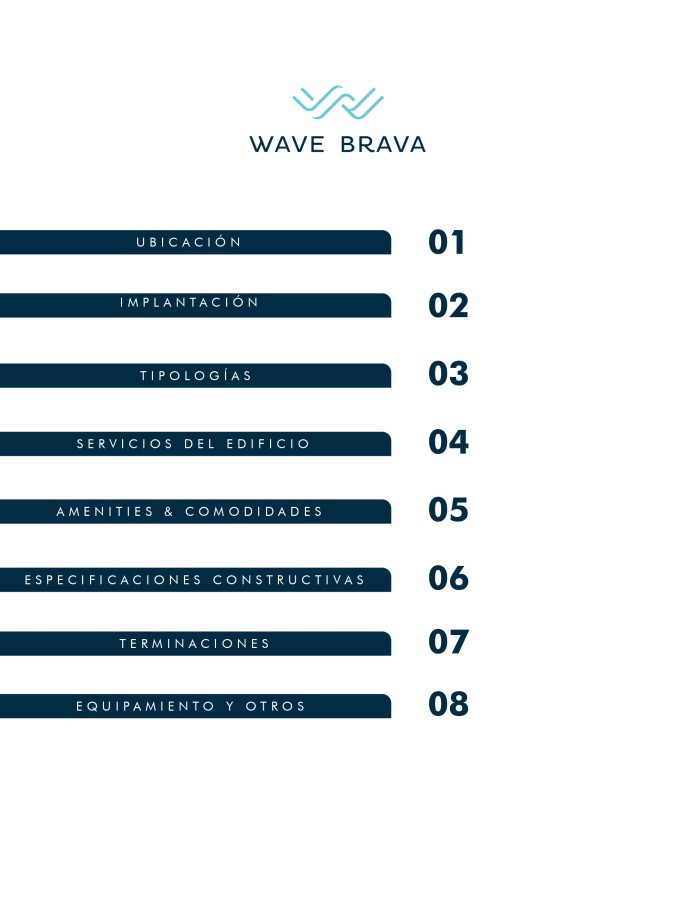 WAVE BRAVA

UBICACIÓN 01

IMPLANTACIÓN 02

TIPOLOGÍAS 03

SERVICIOS DEL EDIFICIO 04

AMENITIES & COMODIDADES 05

ESPECIFICACIONES CONSTRUCTIVAS 06

TERMINACIONES 07

EQUIPAMIENTO Y OTROS 08